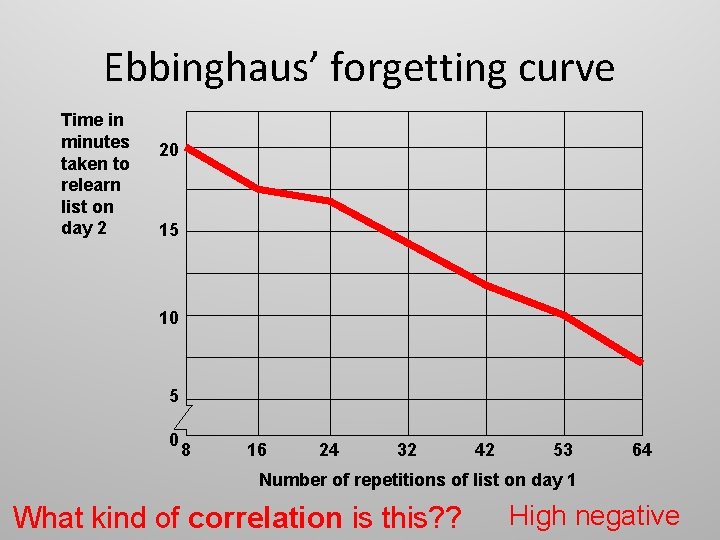 Ebbinghaus' forgetting curve

Time in minutes taken to relearn list on day 2

20
15
10
5
0

8 16 24 32 42 53 64

Number of repetitions of list on day 1

What kind of correlation is this?? High negative